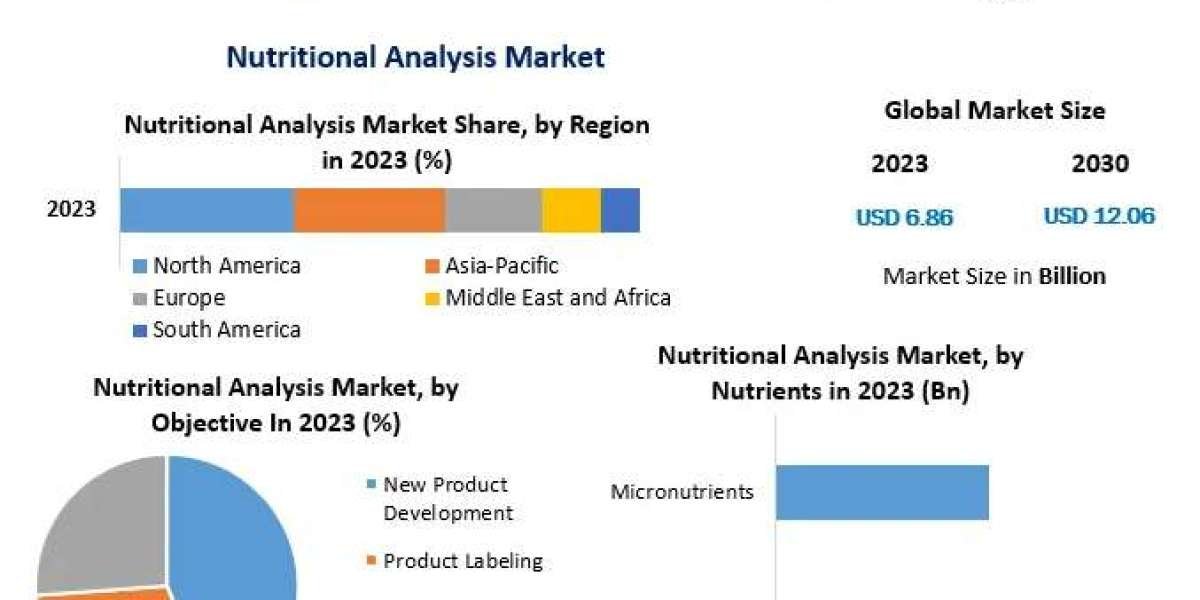 Nutritional Analysis Market

Nutritional Analysis Market Share, by Region in 2023 (%)

2023

North America
Asia-Pacific
Europe
Middle East and Africa
South America

Global Market Size

2023
2030

USD 6.86
USD 12.06

Market Size in Billion

Nutritional Analysis Market, by Objective In 2023 (%)

New Product Development
Product Labeling

Nutritional Analysis Market, by Nutrients in 2023 (Bn)

Micronutrients